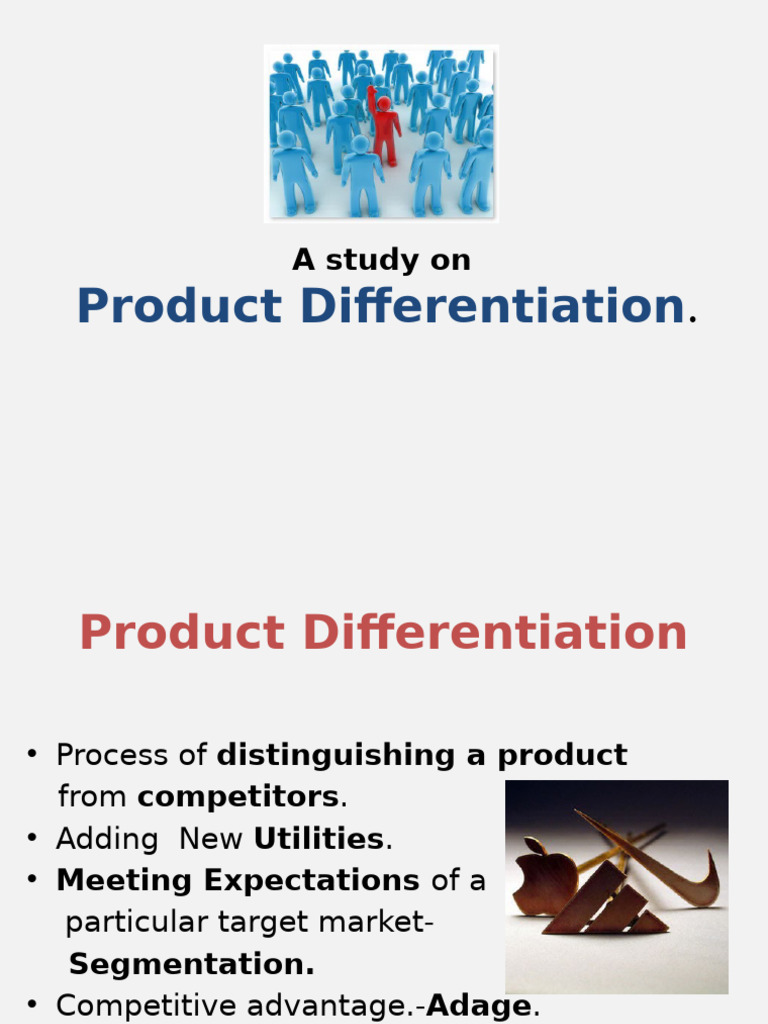 A study on
Product Differentiation.

Product Differentiation

• Process of distinguishing a product from competitors.
• Adding New Utilities.
• Meeting Expectations of a particular target market- Segmentation.
• Competitive advantage.-Adage.